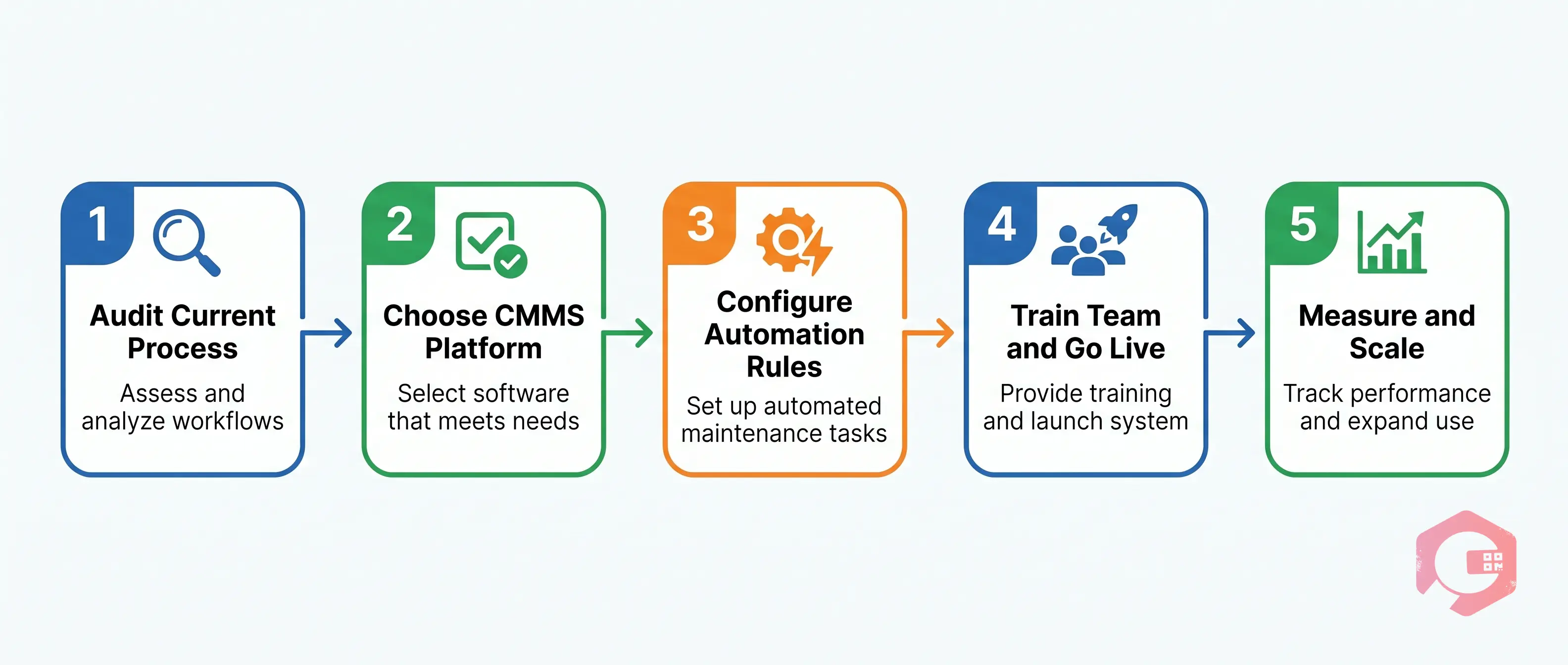 1
Audit Current Process
Assess and analyze workflows

2
Choose CMMS Platform
Select software that meets needs

3
Configure Automation Rules
Set up automated maintenance tasks

4
Train Team and Go Live
Provide training and launch system

5
Measure and Scale
Track performance and expand use